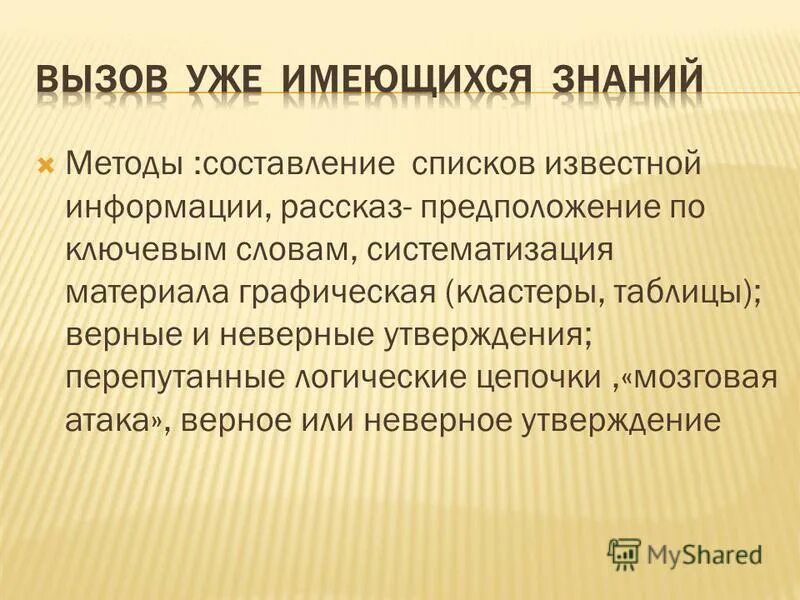 ВЫЗОВ УЖЕ ИМЕЮЩИХСЯ ЗНАНИЙ

Методы :составление списков известной информации, рассказ- предположение по ключевым словам, систематизация материала графическая (кластеры, таблицы); верные и неверные утверждения; перепутанные логические цепочки ,«мозговая атака», верное или неверное утверждение

MyShared